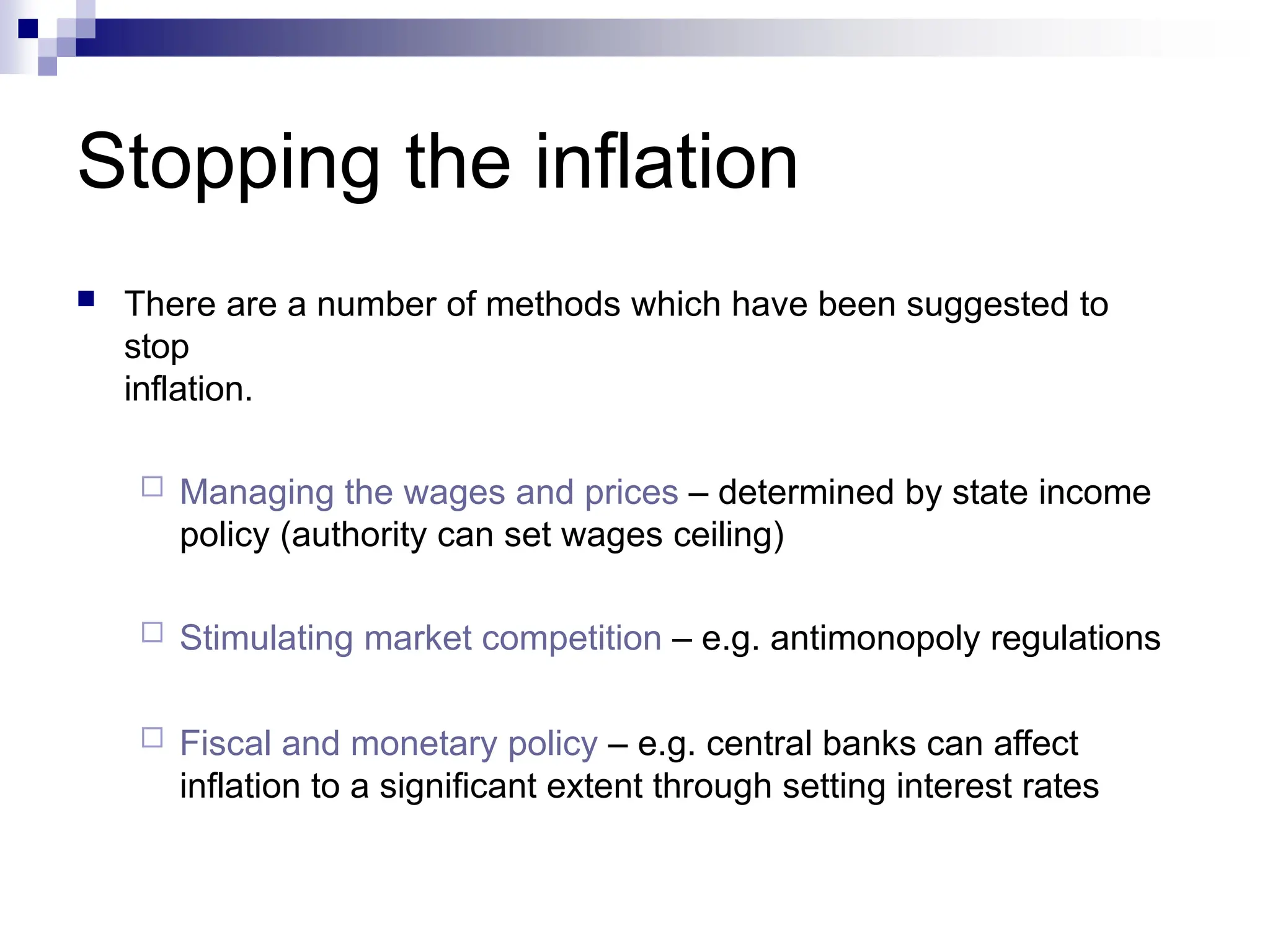 Stopping the inflation

There are a number of methods which have been suggested to stop inflation.

Managing the wages and prices – determined by state income policy (authority can set wages ceiling)

Stimulating market competition – e.g. antimonopoly regulations

Fiscal and monetary policy – e.g. central banks can affect inflation to a significant extent through setting interest rates